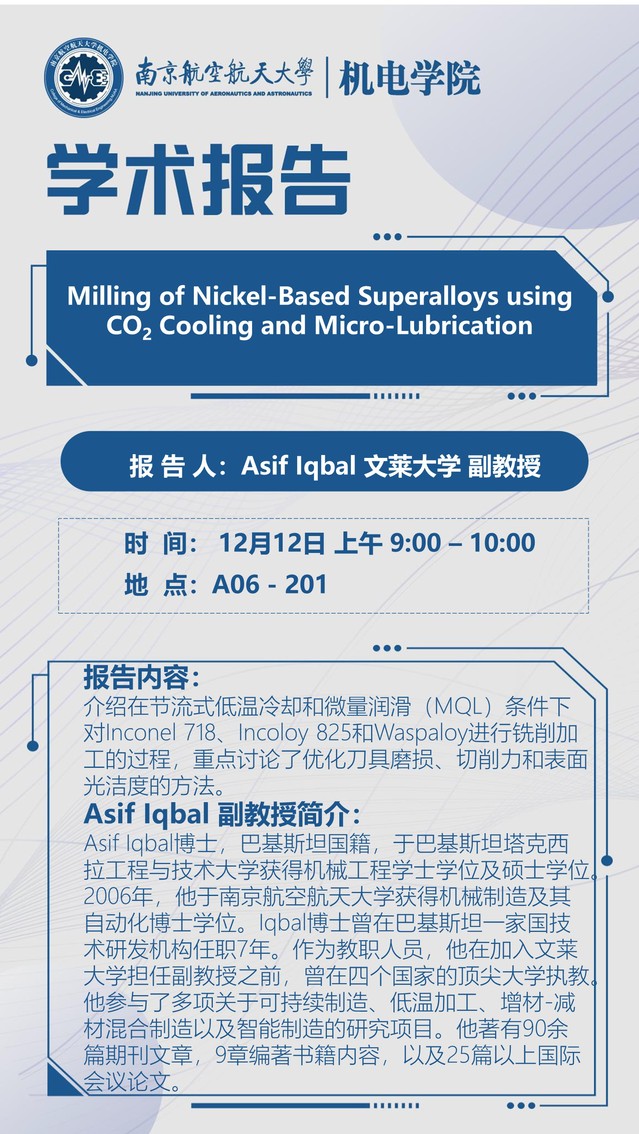 南京航空航天大學 | 机电学院
NANJING UNIVERSITY OF AERONAUTICS AND ASTRONAUTICS

学术报告

Milling of Nickel-Based Superalloys using $CO_2$ Cooling and Micro-Lubrication

报 告 人：Asif Iqbal 文莱大学 副教授

时 间：12月12日 上午 9:00 – 10:00
地 点：A06 - 201

报告内容：
介绍在节流式低温冷却和微量润滑（MQL）条件下对Inconel 718、Incoloy 825和Waspaloy进行铣削加工的过程，重点讨论了优化刀具磨损、切削力和表面光洁度的方法。

Asif Iqbal 副教授简介：
Asif Iqbal博士，巴基斯坦国籍，于巴基斯坦塔克西拉工程与技术大学获得机械工程学士学位及硕士学位。2006年，他于南京航空航天大学获得机械制造及其自动化博士学位。Iqbal博士曾在巴基斯坦一家国技术研发机构任职7年。作为教职人员，他在加入文莱大学担任副教授之前，曾在四个国家的顶尖大学执教。他参与了多项关于可持续制造、低温加工、增材-减材混合制造以及智能制造的研究项目。他著有90余篇期刊文章，9章编著书籍内容，以及25篇以上国际会议论文。